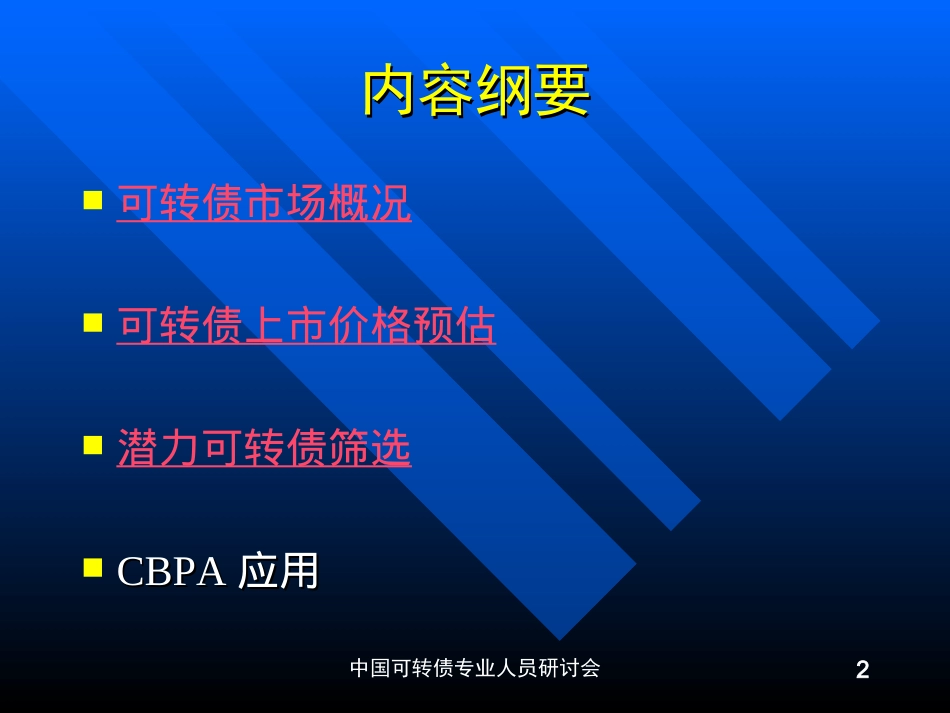 内容纲要

可转债市场概况

可转债上市价格预估

潜力可转债筛选

CBPA 应用

中国可转债专业人员研讨会

2